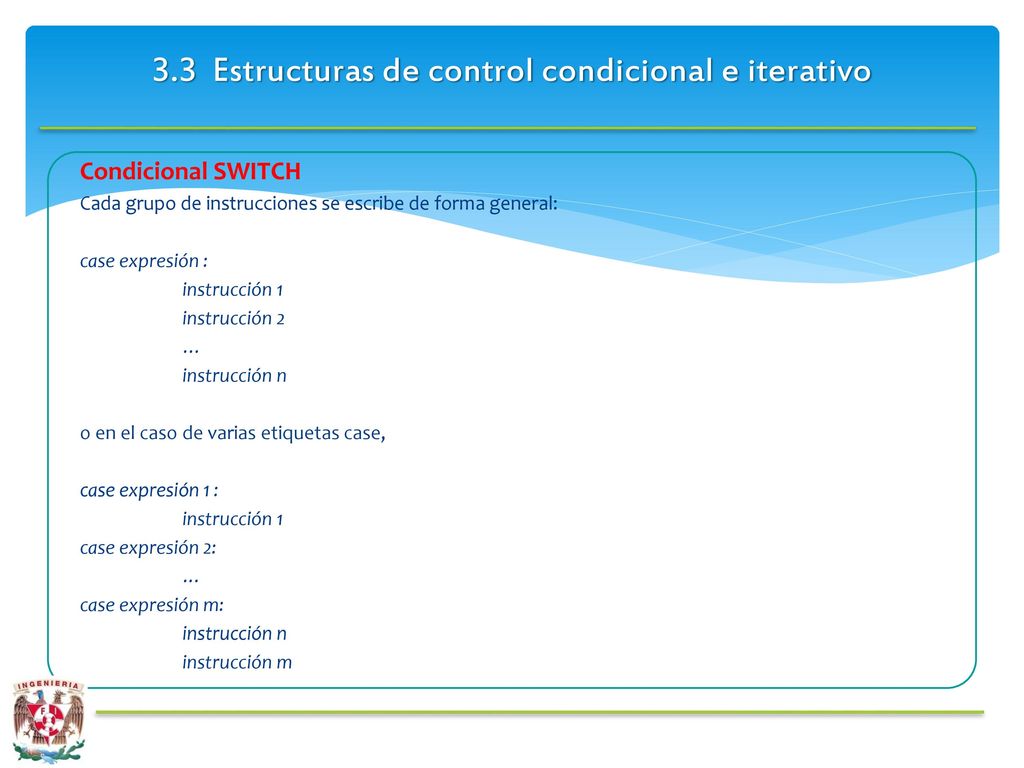 3.3 Estructuras de control condicional e iterativo

Condicional SWITCH
Cada grupo de instrucciones se escribe de forma general:

case expresión :
instrucción 1
instrucción 2
…
instrucción n

o en el caso de varias etiquetas case,

case expresión 1 :
instrucción 1
case expresión 2:
…
case expresión m:
instrucción n
instrucción m

INGENIERIA